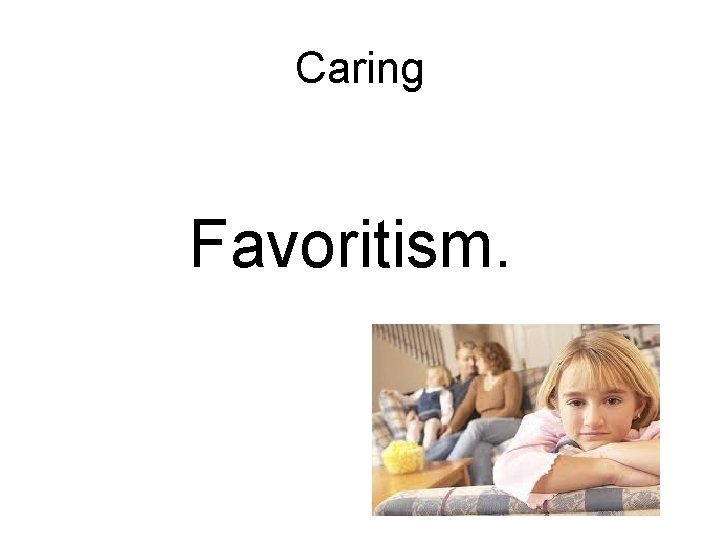 Caring

Favoritism.